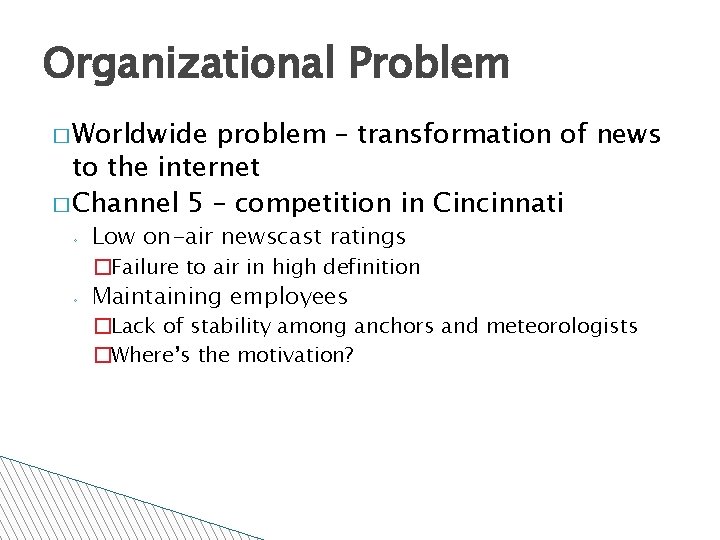 Organizational Problem

□ Worldwide problem – transformation of news to the internet
□ Channel 5 – competition in Cincinnati
◦ Low on-air newscast ratings
□ Failure to air in high definition
◦ Maintaining employees
□ Lack of stability among anchors and meteorologists
□ Where's the motivation?